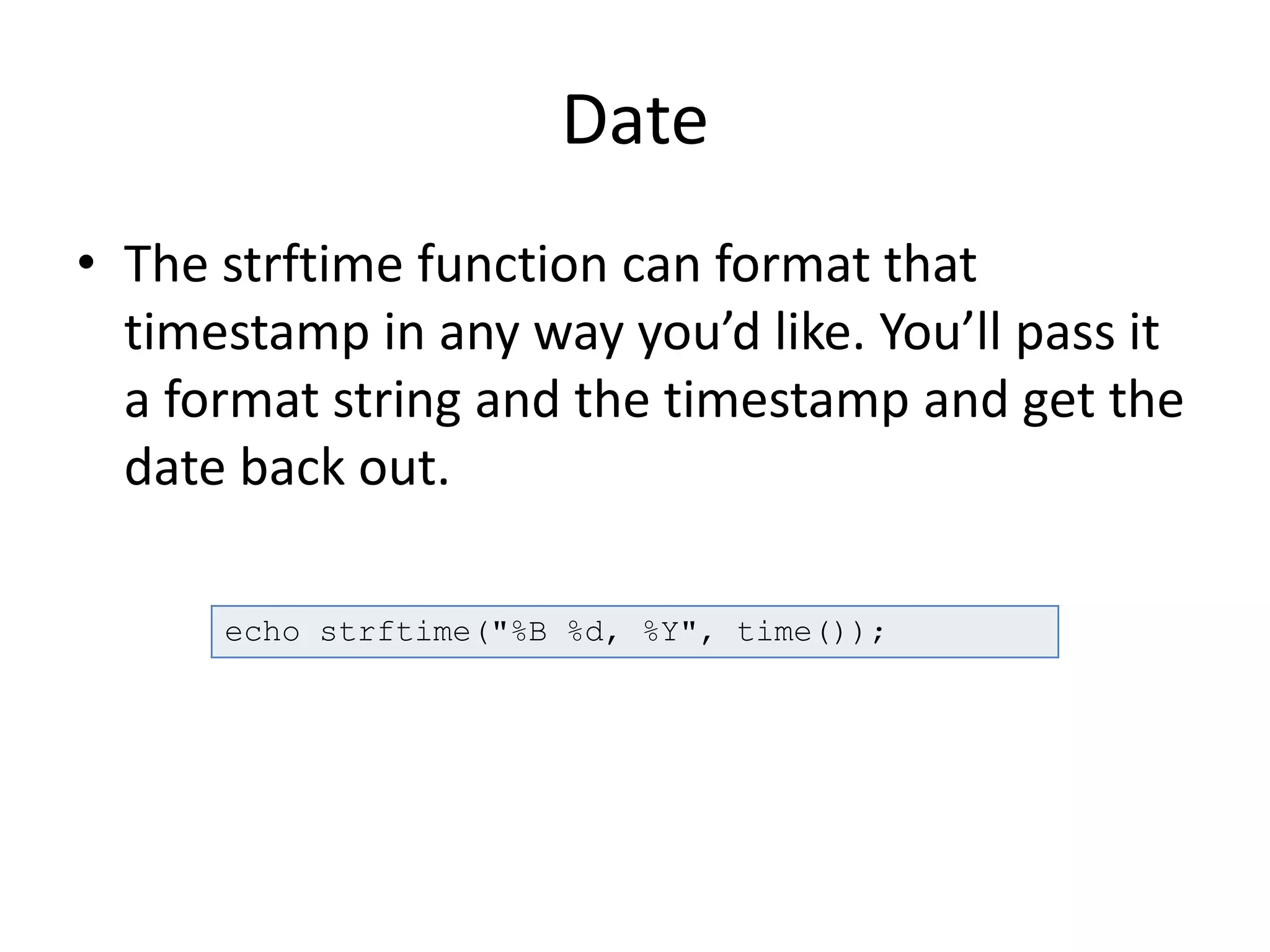 Date

• The strftime function can format that timestamp in any way you’d like. You’ll pass it a format string and the timestamp and get the date back out.

echo strftime("%B %d, %Y", time());